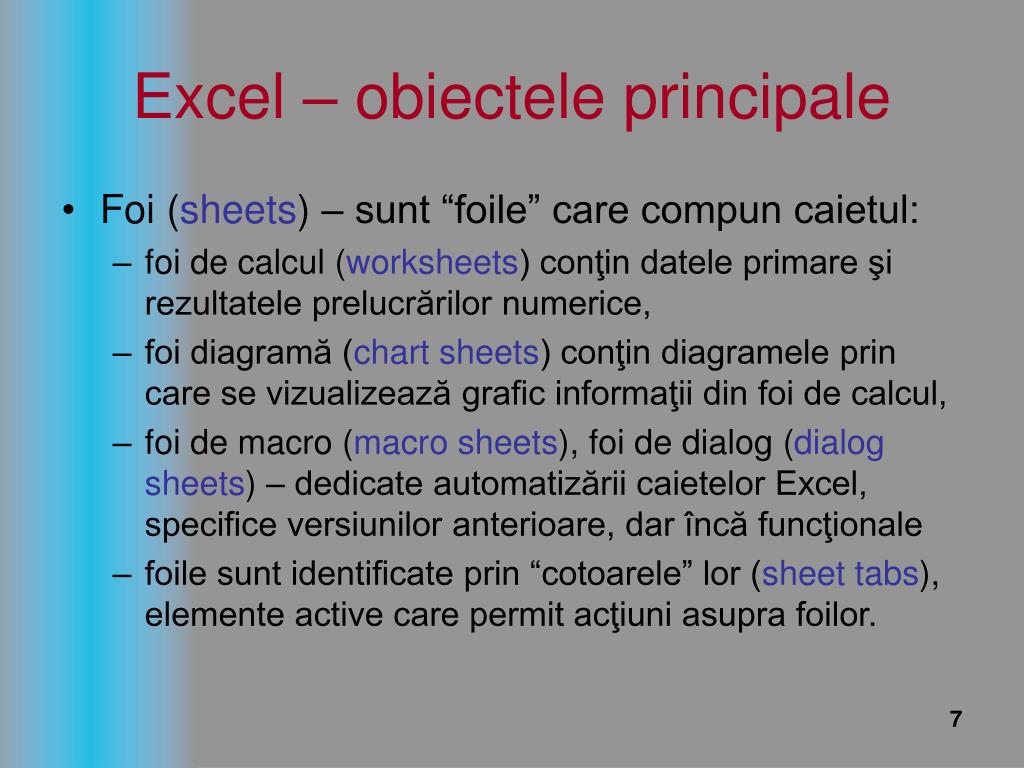 Excel – obiectele principale

• Foi (sheets) – sunt “foile” care compun caietul:
  – foi de calcul (worksheets) conţin datele primare şi rezultatele prelucrărilor numerice,
  – foi diagramă (chart sheets) conţin diagramele prin care se vizualizează grafic informaţii din foi de calcul,
  – foi de macro (macro sheets), foi de dialog (dialog sheets) – dedicate automatizării caietelor Excel, specifice versiunilor anterioare, dar încă funcţionale
  – foile sunt identificate prin “cotoarele” lor (sheet tabs), elemente active care permit acţiuni asupra foilor.

7